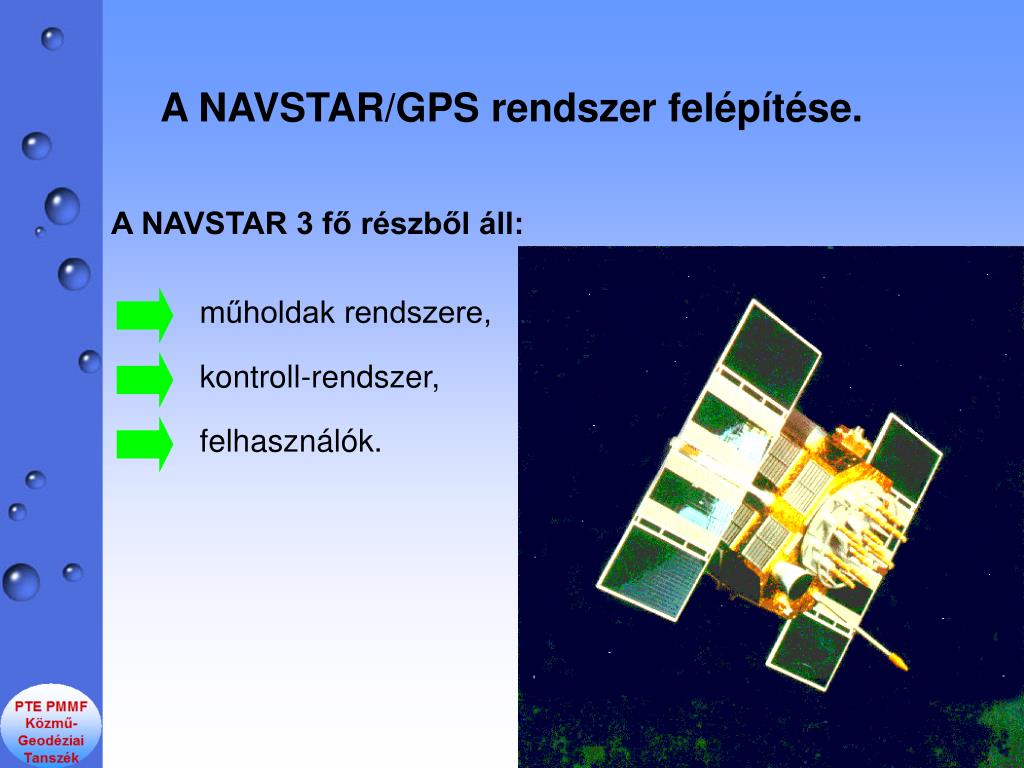 A NAVSTAR/GPS rendszer felépítése.

A NAVSTAR 3 fő részből áll:

műholdak rendszere,

kontroll-rendszer,

felhasználók.

PTE PMMF Közmű-Geodéziai Tanszék